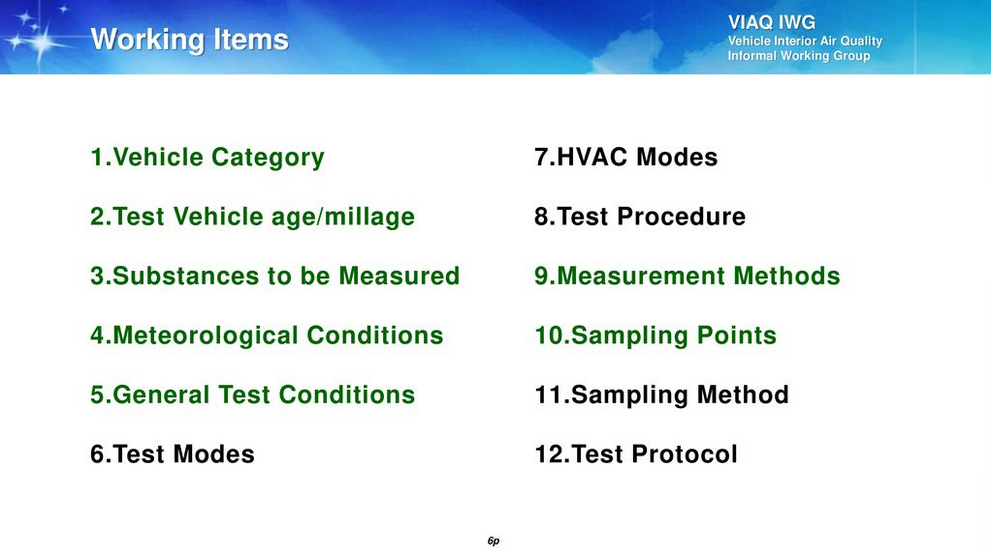 Working Items

VIAQ IWG
Vehicle Interior Air Quality
Informal Working Group

1.Vehicle Category

2.Test Vehicle age/millage

3.Substances to be Measured

4.Meteorological Conditions

5.General Test Conditions

6.Test Modes

7.HVAC Modes

8.Test Procedure

9.Measurement Methods

10.Sampling Points

11.Sampling Method

12.Test Protocol

6p